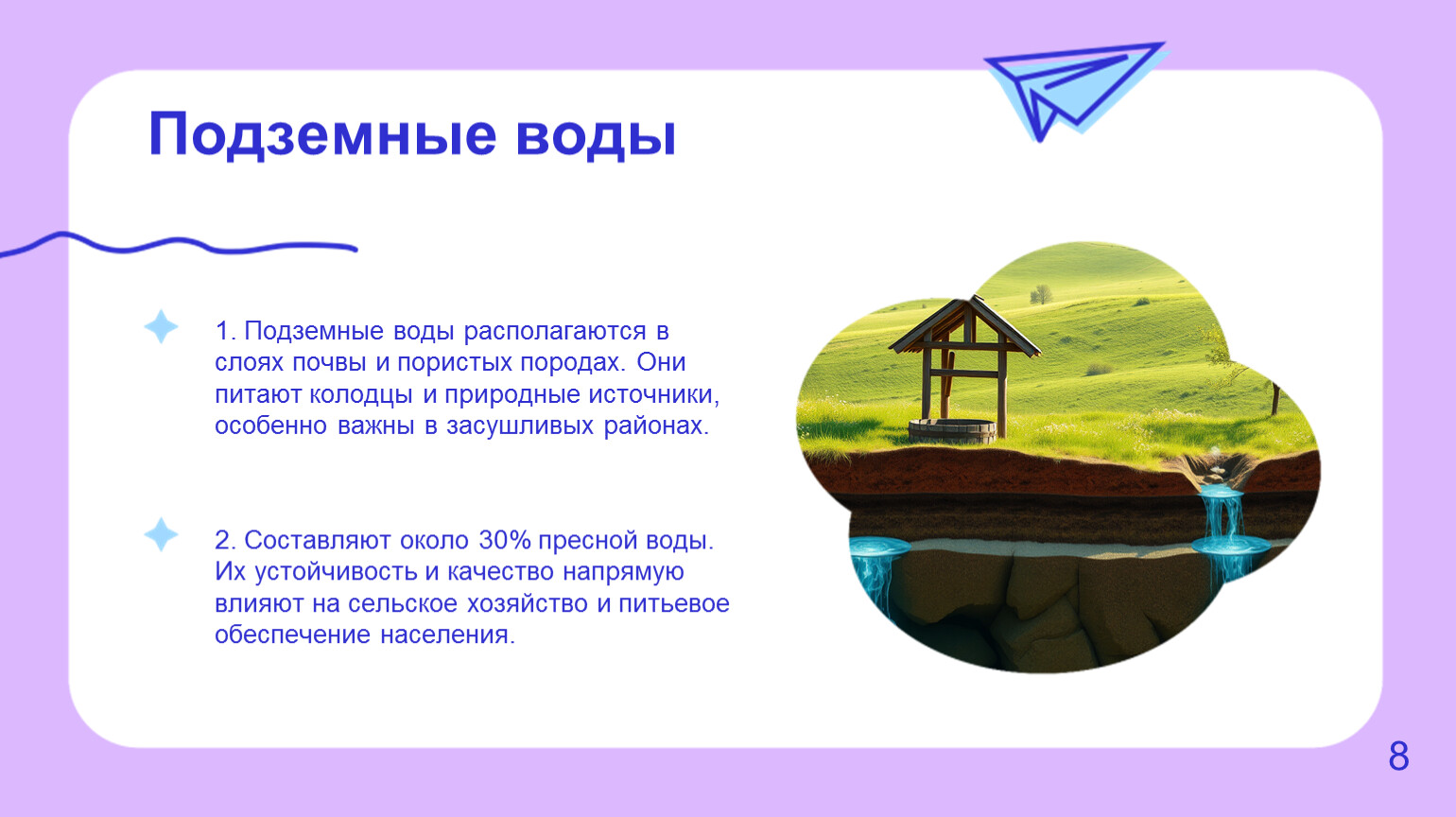 Подземные воды

1. Подземные воды располагаются в слоях почвы и пористых породах. Они питают колодцы и природные источники, особенно важны в засушливых районах.

2. Составляют около 30% пресной воды. Их устойчивость и качество напрямую влияют на сельское хозяйство и питьевое обеспечение населения.

8